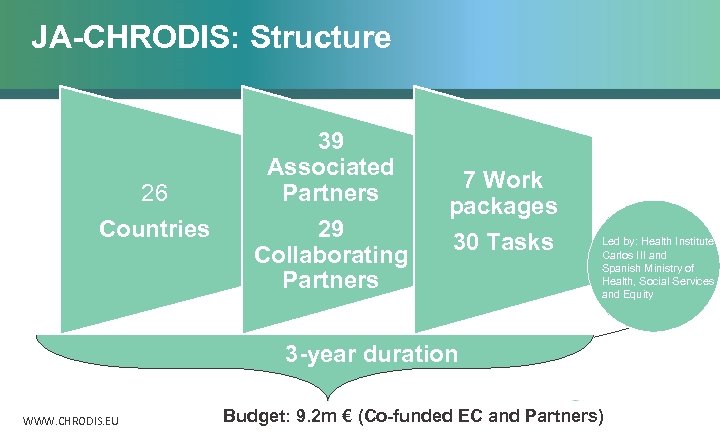 JA-CHRODIS: Structure

26

Countries

39

Associated Partners

29

Collaborating Partners

7 Work packages

30 Tasks

Led by: Health Institute Carlos III and Spanish Ministry of Health, Social Services and Equity

3-year duration

Budget: 9.2m € (Co-funded EC and Partners)

WWW.CHRODIS.EU